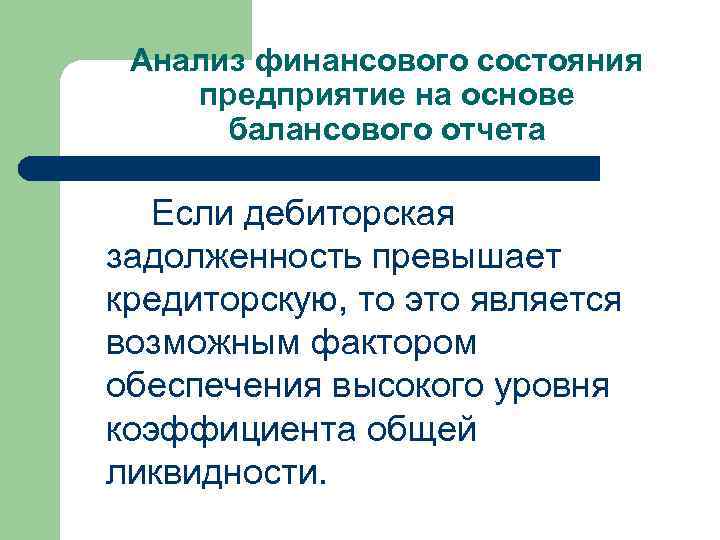 Анализ финансового состояния предприятие на основе балансового отчета

Если дебиторская задолженность превышает кредиторскую, то это является возможным фактором обеспечения высокого уровня коэффициента общей ликвидности.